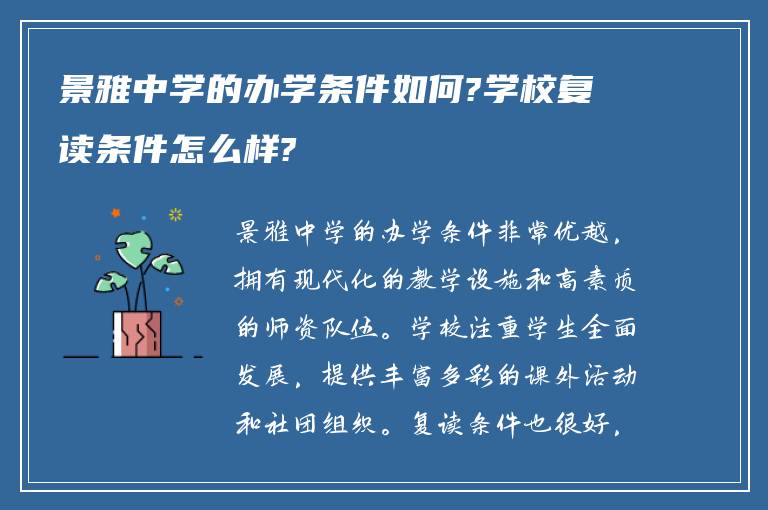 景雅中学的办学条件如何?学校复读条件怎么样?

景雅中学的办学条件非常优越，拥有现代化的教学设施和高素质的师资队伍。学校注重学生全面发展，提供丰富多彩的课外活动和社团组织。复读条件也很好，